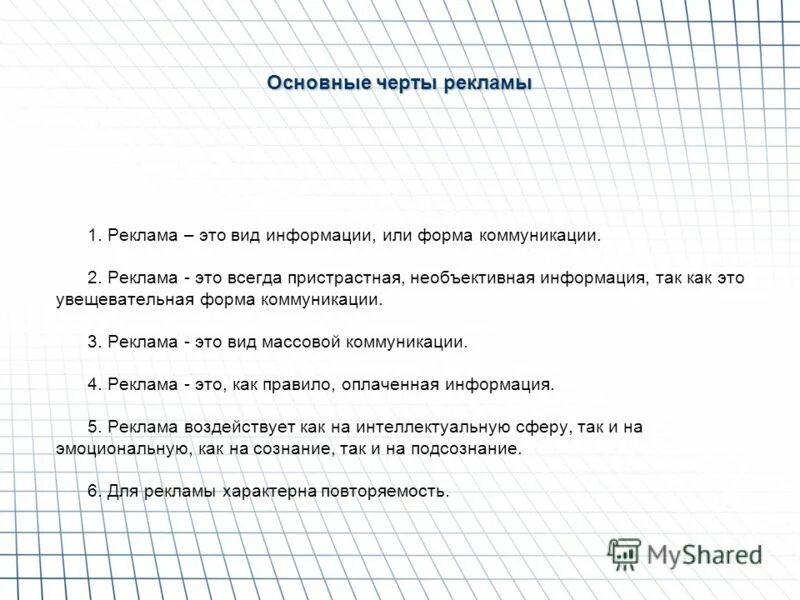 Основные черты рекламы

1. Реклама – это вид информации, или форма коммуникации.

2. Реклама - это всегда пристрастная, необъективная информация, так как это увещевательная форма коммуникации.

3. Реклама - это вид массовой коммуникации.

4. Реклама - это, как правило, оплаченная информация.

5. Реклама воздействует как на интеллектуальную сферу, так и на эмоциональную, как на сознание, так и на подсознание.

6. Для рекламы характерна повторяемость.

MyShared